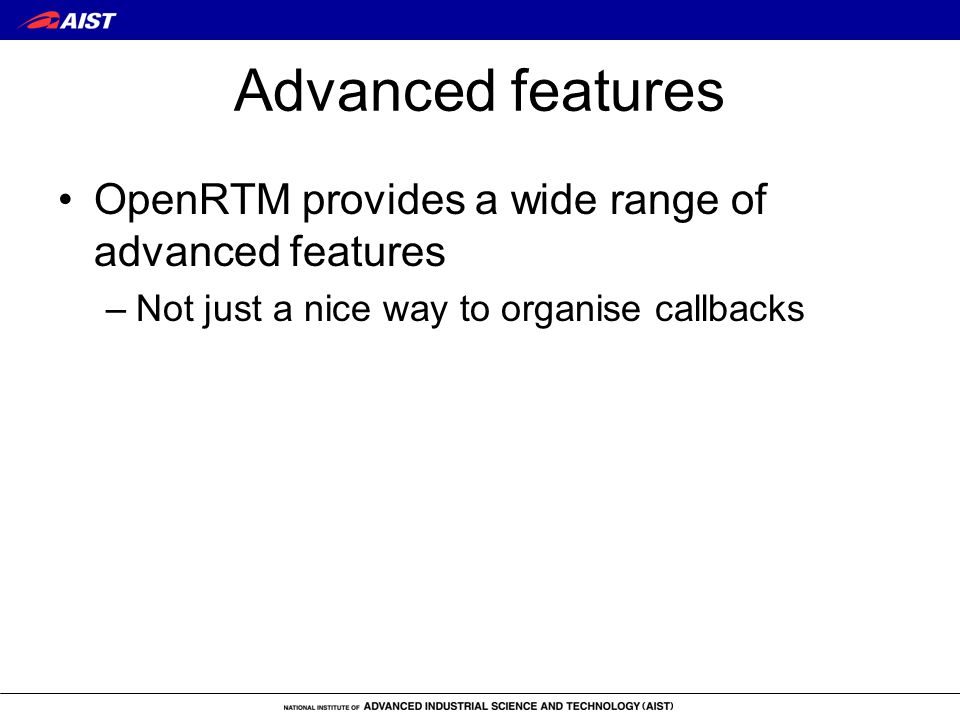 AIST

Advanced features

• OpenRTM provides a wide range of advanced features
– Not just a nice way to organise callbacks

NATIONAL INSTITUTE OF ADVANCED INDUSTRIAL SCIENCE AND TECHNOLOGY (AIST)